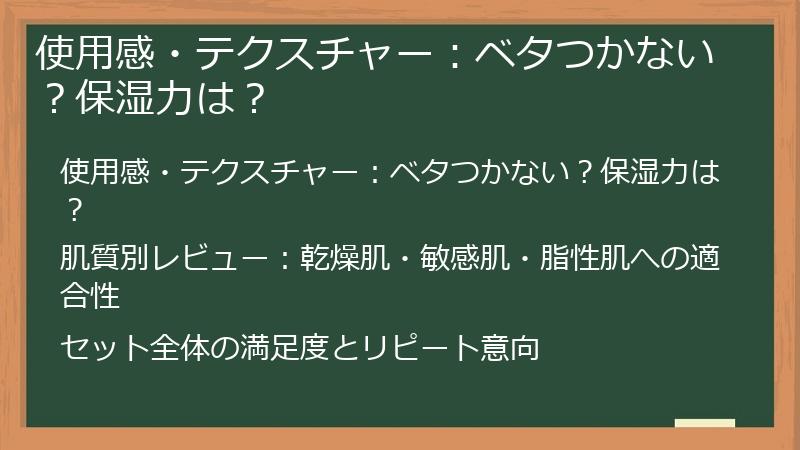 使用感・テクスチャー：ベタつかない？保湿力は？

使用感・テクスチャー：ベタつかない？保湿力は？

肌質別レビュー：乾燥肌・敏感肌・脂性肌への適合性

セット全体の満足度とリピート意向